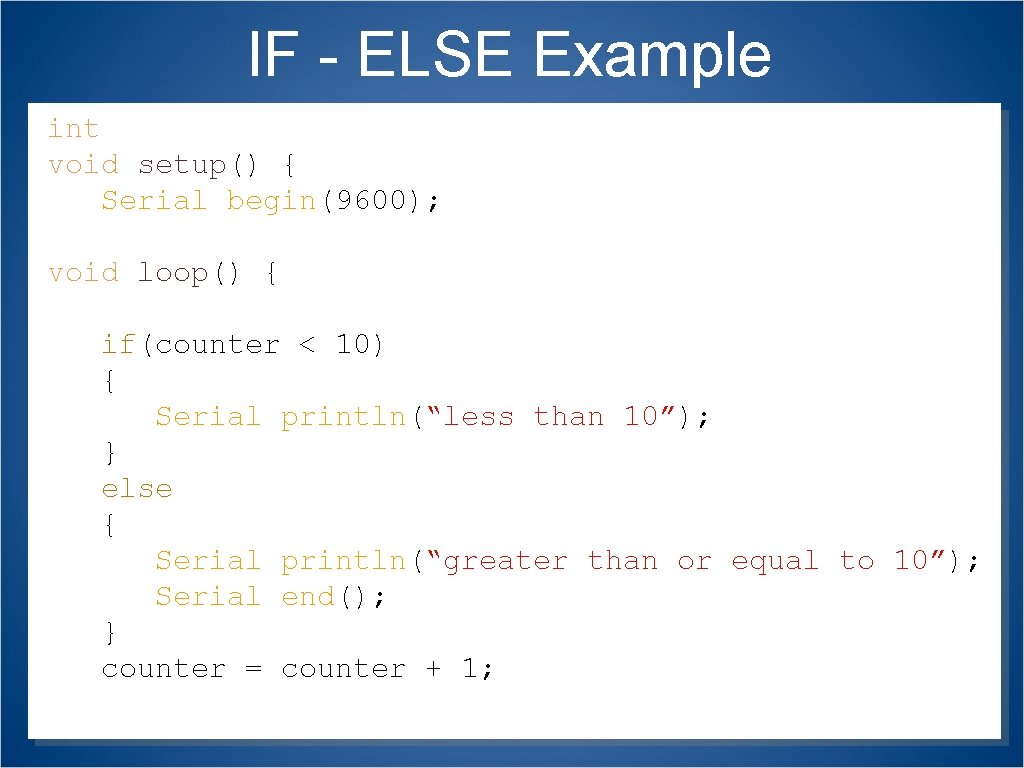 IF - ELSE Example

int
void setup() {
   Serial begin(9600);

void loop() {

   if(counter < 10)
   {
      Serial println(“less than 10”);
   }
   else
   {
      Serial println(“greater than or equal to 10”);
      Serial end();
   }
   counter = counter + 1;